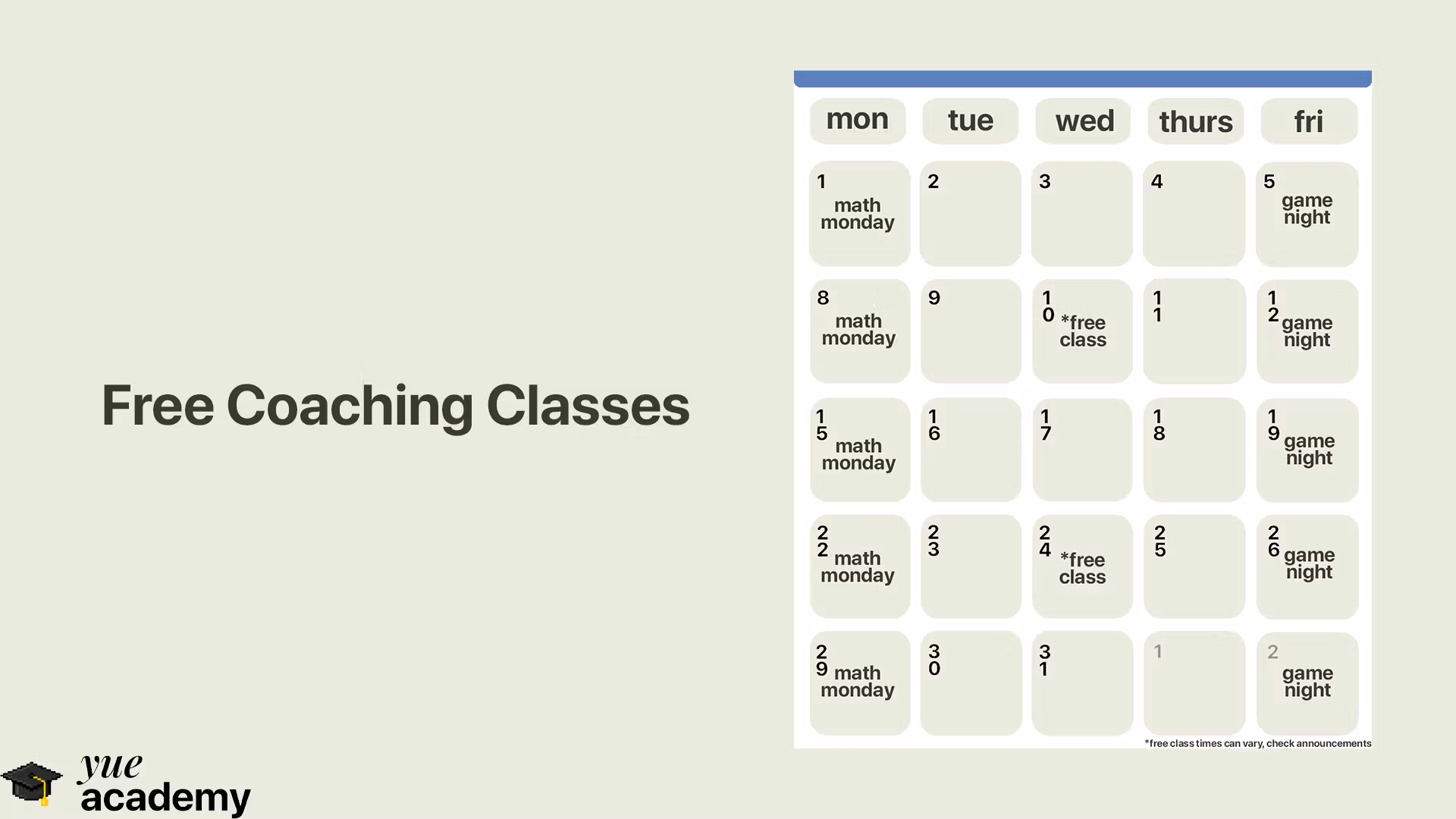 Free Coaching Classes

| mon | tue | wed | thurs | fri |
|---|---|---|---|---|
| 1 math monday | 2 | 3 | 4 | 5 game night |
| 8 math monday | 9 | 10 *free class | 11 | 12 game night |
| 15 math monday | 16 | 17 | 18 | 19 game night |
| 22 math monday | 23 | 24 *free class | 25 | 26 game night |
| 29 math monday | 30 | 31 | 1 | 2 game night |

*free class times can vary, check announcements

yue academy